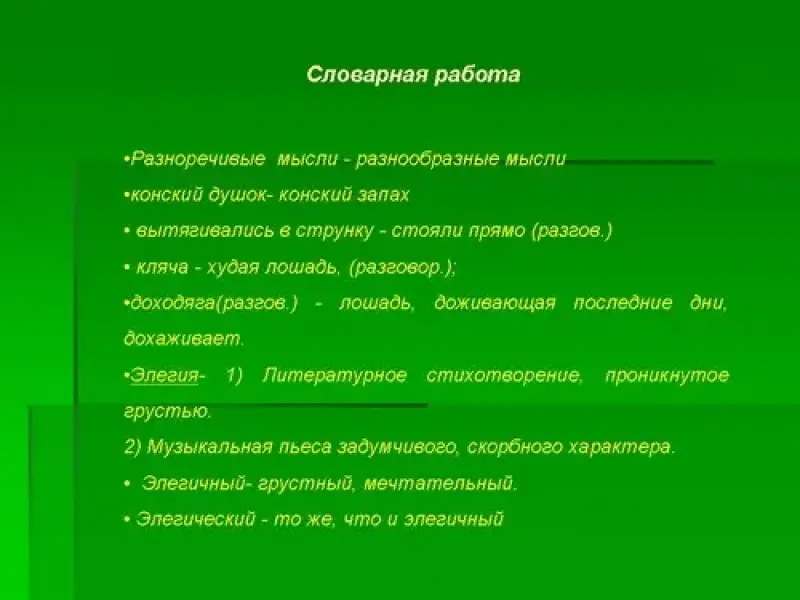 Словарная работа

•Разноречивые мысли - разнообразные мысли

•конский душок- конский запах

• вытягивались в струнку - стояли прямо (разгов.)

• кляча - худая лошадь, (разговор.);

•доходяга(разгов.) - лошадь, доживающая последние дни, дохаживает.

•Элегия- 1) Литературное стихотворение, проникнутое грустью.

2) Музыкальная пьеса задумчивого, скорбного характера.

• Элегичный- грустный, мечтательный.

• Элегический - то же, что и элегичный